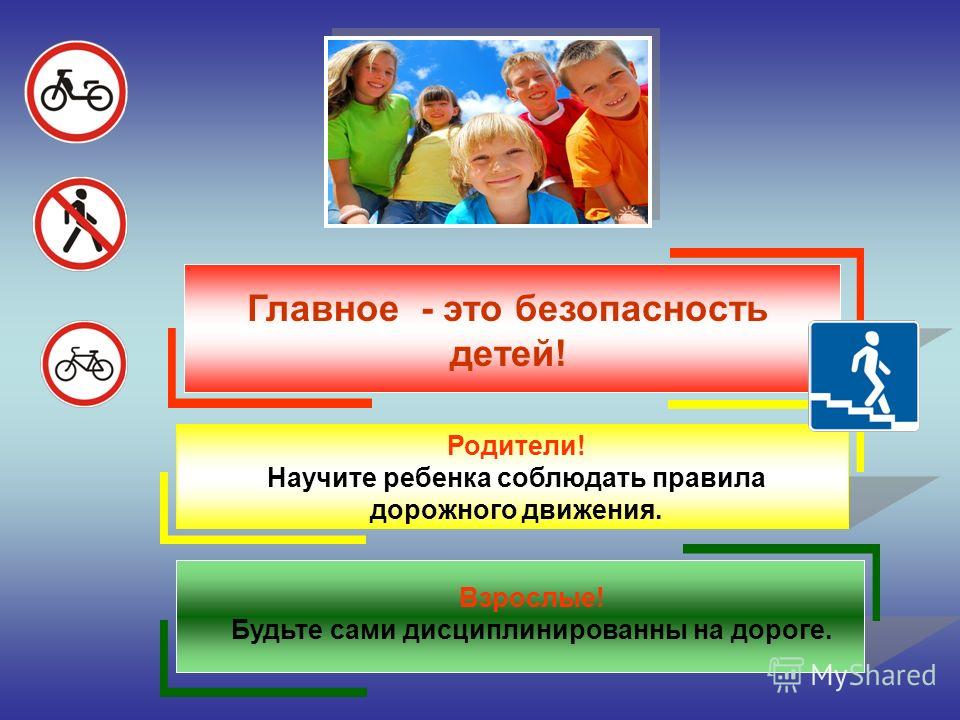 Главное - это безопасность детей!

Родители!
Научите ребенка соблюдать правила дорожного движения.

Взрослые!
Будьте сами дисциплинированны на дороге.

MyShared